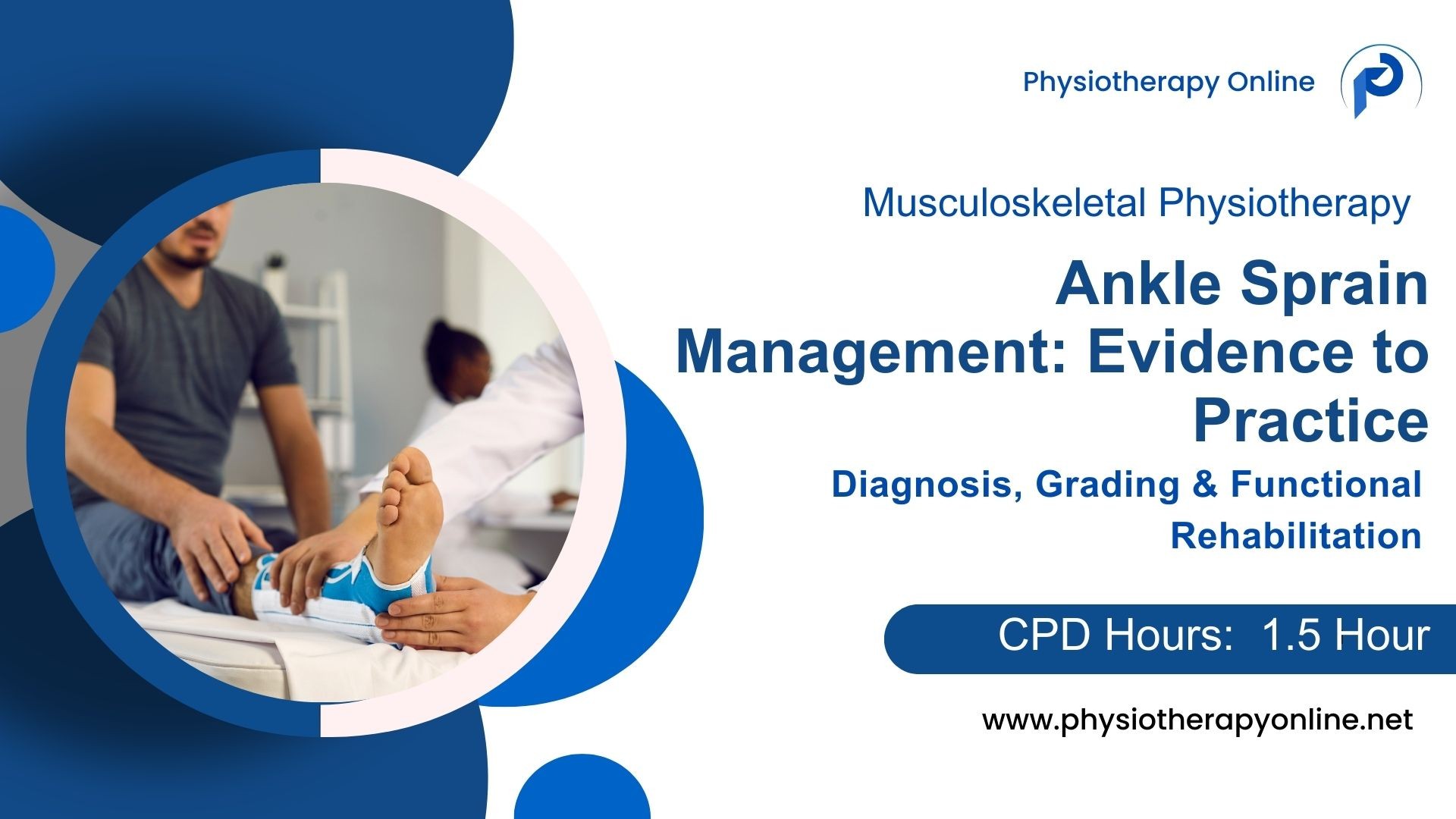 Physiotherapy Online

Musculoskeletal Physiotherapy

Ankle Sprain Management: Evidence to Practice

Diagnosis, Grading & Functional Rehabilitation

CPD Hours: 1.5 Hour

www.physiotherapyonline.net